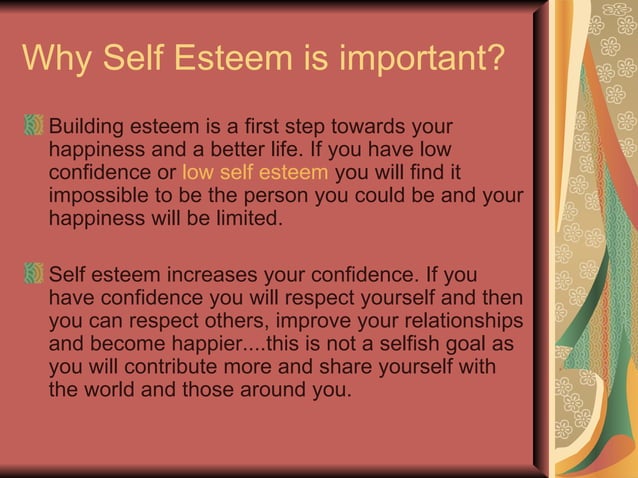 Why Self Esteem is important?

Building esteem is a first step towards your happiness and a better life. If you have low confidence or low self esteem you will find it impossible to be the person you could be and your happiness will be limited.

Self esteem increases your confidence. If you have confidence you will respect yourself and then you can respect others, improve your relationships and become happier....this is not a selfish goal as you will contribute more and share yourself with the world and those around you.